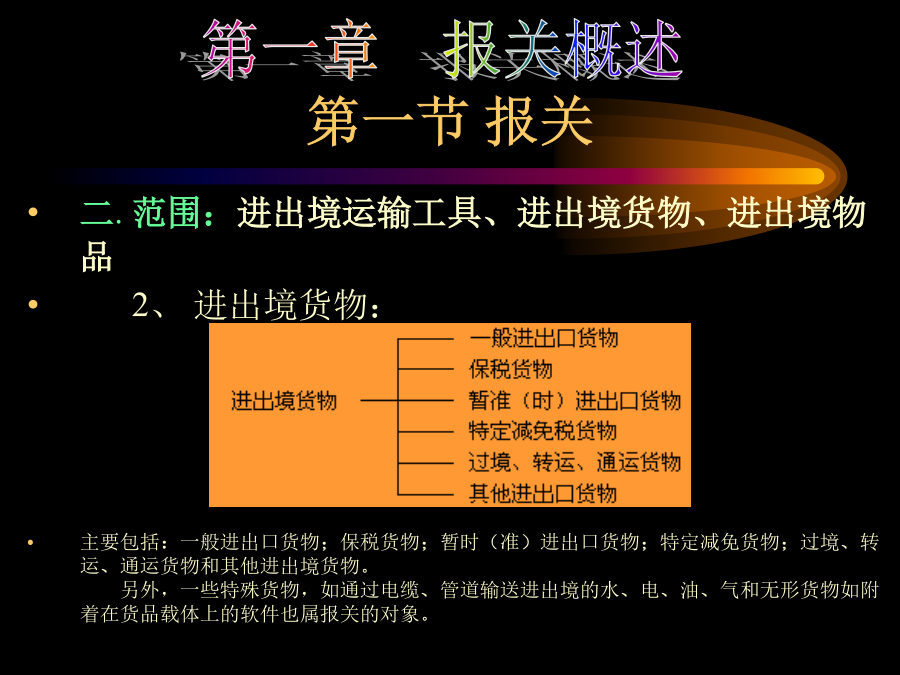 第一章　报关概述

第一节 报关

• 二. 范围：进出境运输工具、进出境货物、进出境物品

• 2、 进出境货物：

进出境货物
一般进出口货物
保税货物
暂准（时）进出口货物
特定减免税货物
过境、转运、通运货物
其他进出口货物

• 主要包括：一般进出口货物；保税货物；暂时（准）进出口货物；特定减免货物；过境、转运、通运货物和其他进出境货物。

另外，一些特殊货物，如通过电缆、管道输送进出境的水、电、油、气和无形货物如附着在货品载体上的软件也属报关的对象。